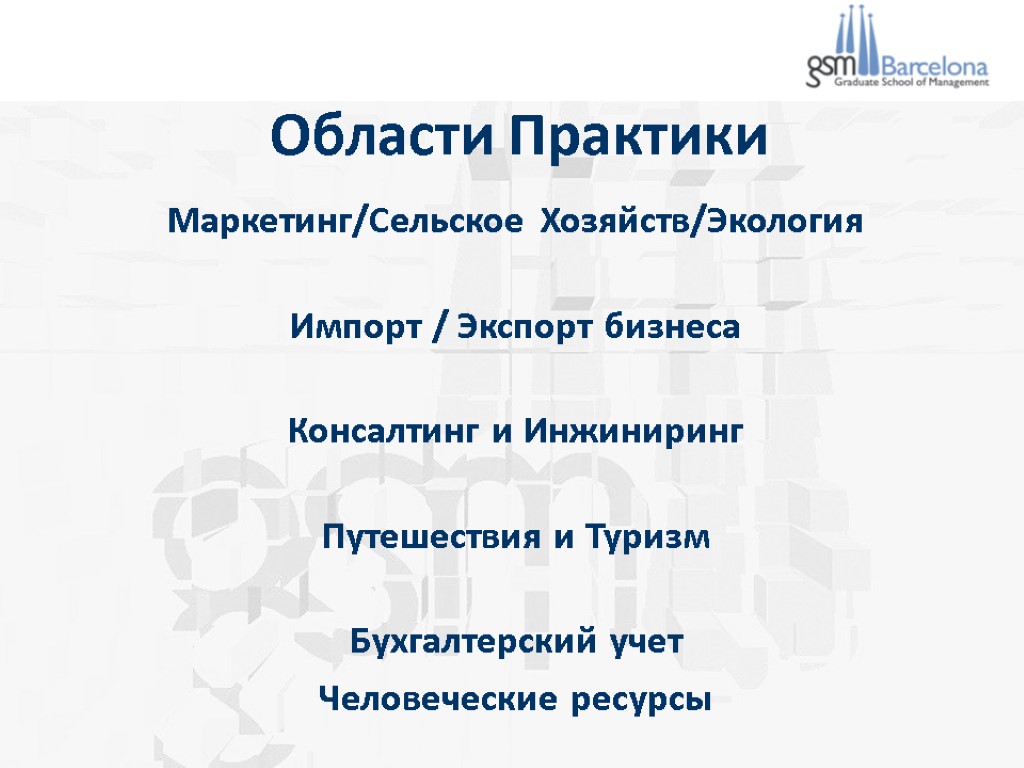 gsm Barcelona
Graduate School of Management

Области Практики

Маркетинг/Сельское Хозяйств/Экология

Импорт / Экспорт бизнеса

Консалтинг и Инжиниринг

Путешествия и Туризм

Бухгалтерский учет

Человеческие ресурсы